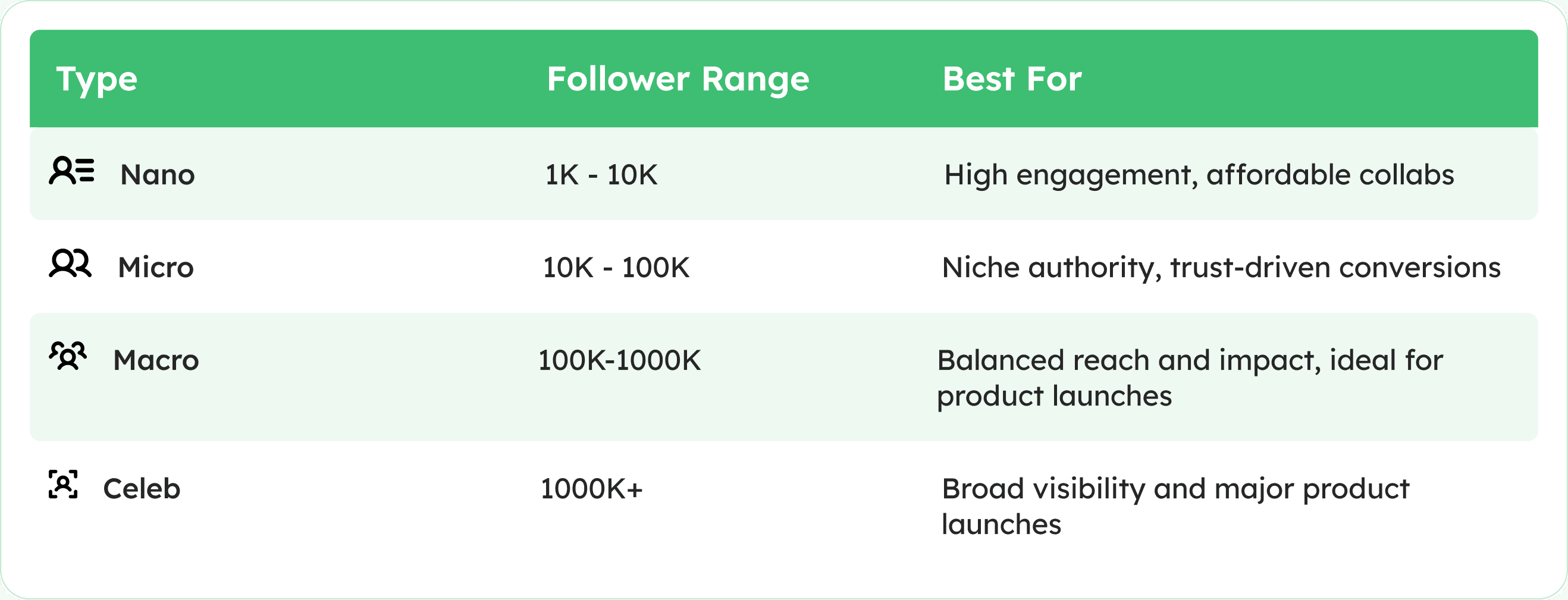 | Type | Follower Range | Best For |
|---|---|---|
| Nano | 1K - 10K | High engagement, affordable collabs |
| Micro | 10K - 100K | Niche authority, trust-driven conversions |
| Macro | 100K-1000K | Balanced reach and impact, ideal for product launches |
| Celeb | 1000K+ | Broad visibility and major product launches |